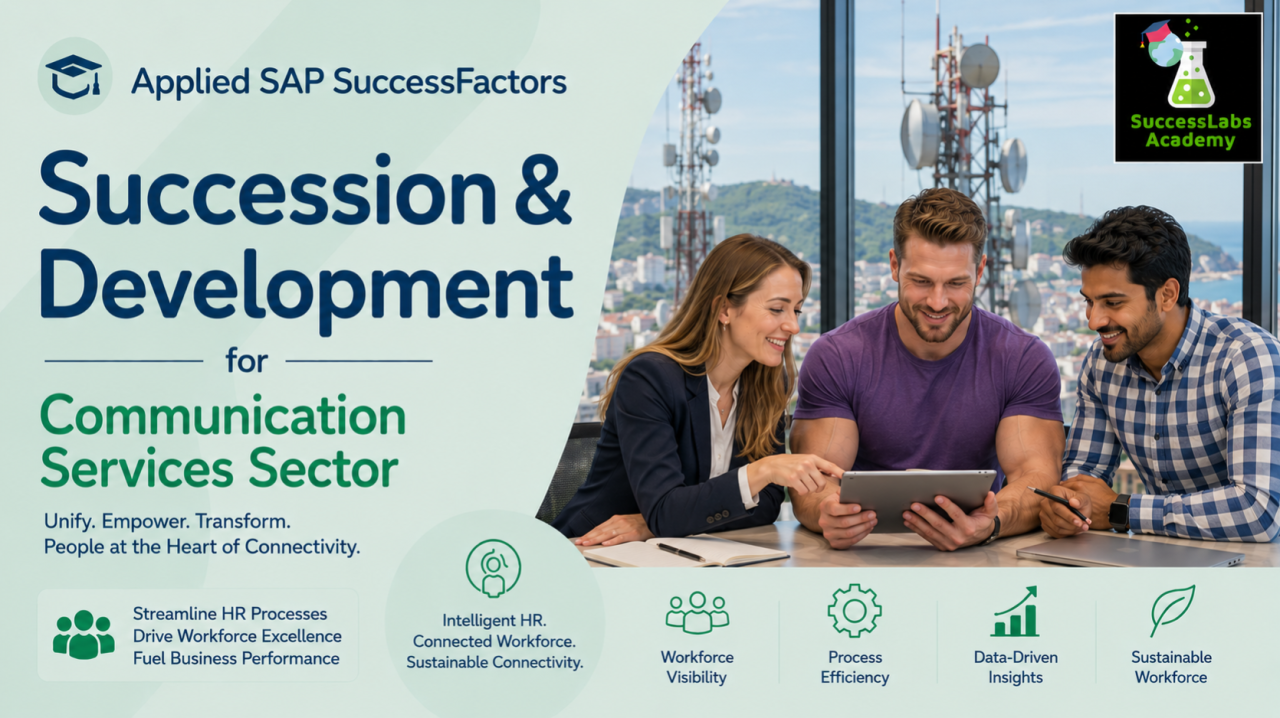 Applied SAP SuccessFactors

SuccessLabs Academy

Succession & Development

for

Communication Services Sector

Unify. Empower. Transform.
People at the Heart of Connectivity.

Streamline HR Processes
Drive Workforce Excellence
Fuel Business Performance

Intelligent HR.
Connected Workforce.
Sustainable Connectivity.

Workforce Visibility

Process Efficiency

Data-Driven Insights

Sustainable Workforce